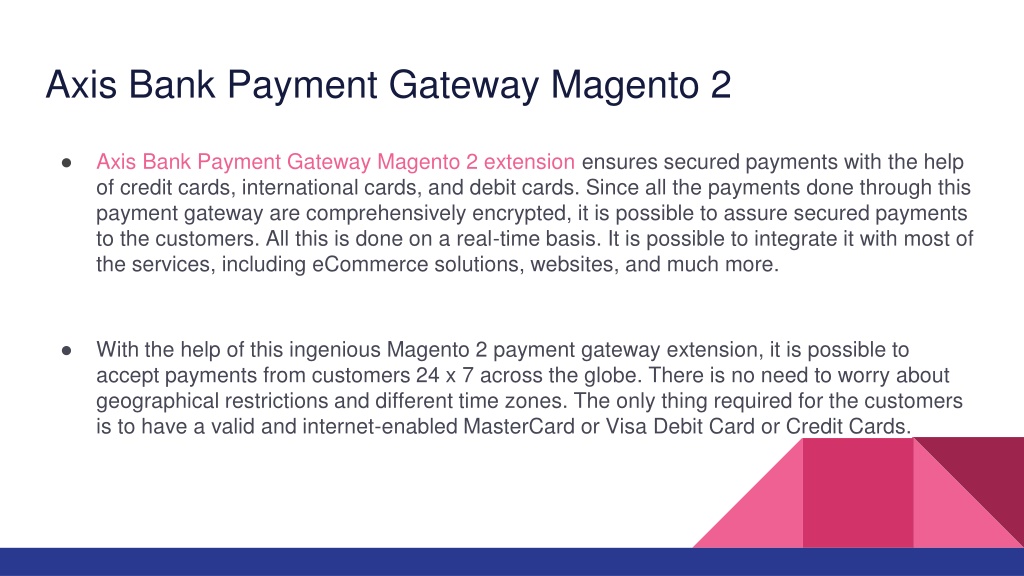 Axis Bank Payment Gateway Magento 2

● Axis Bank Payment Gateway Magento 2 extension ensures secured payments with the help of credit cards, international cards, and debit cards. Since all the payments done through this payment gateway are comprehensively encrypted, it is possible to assure secured payments to the customers. All this is done on a real-time basis. It is possible to integrate it with most of the services, including eCommerce solutions, websites, and much more.

● With the help of this ingenious Magento 2 payment gateway extension, it is possible to accept payments from customers 24 x 7 across the globe. There is no need to worry about geographical restrictions and different time zones. The only thing required for the customers is to have a valid and internet-enabled MasterCard or Visa Debit Card or Credit Cards.